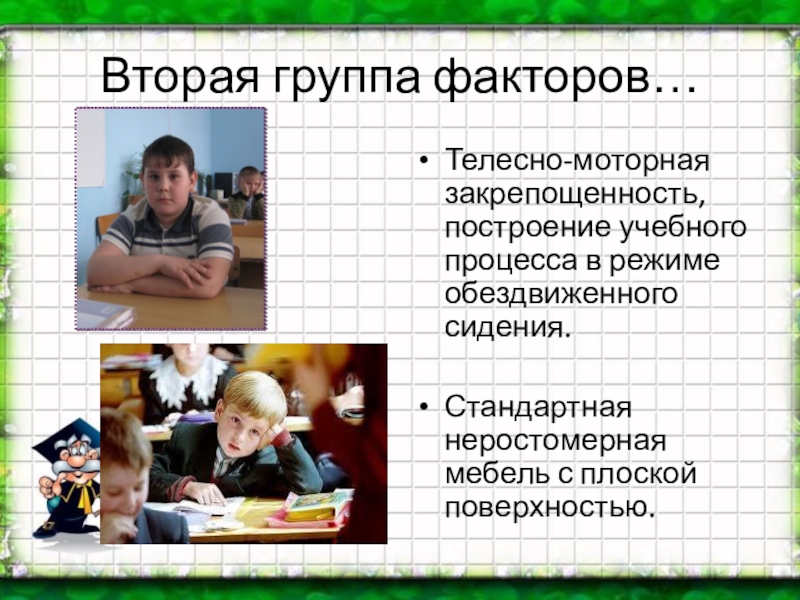 Вторая группа факторов…

• Телесно-моторная закрепощенность, построение учебного процесса в режиме обездвиженного сидения.

• Стандартная неростомерная мебель с плоской поверхностью.